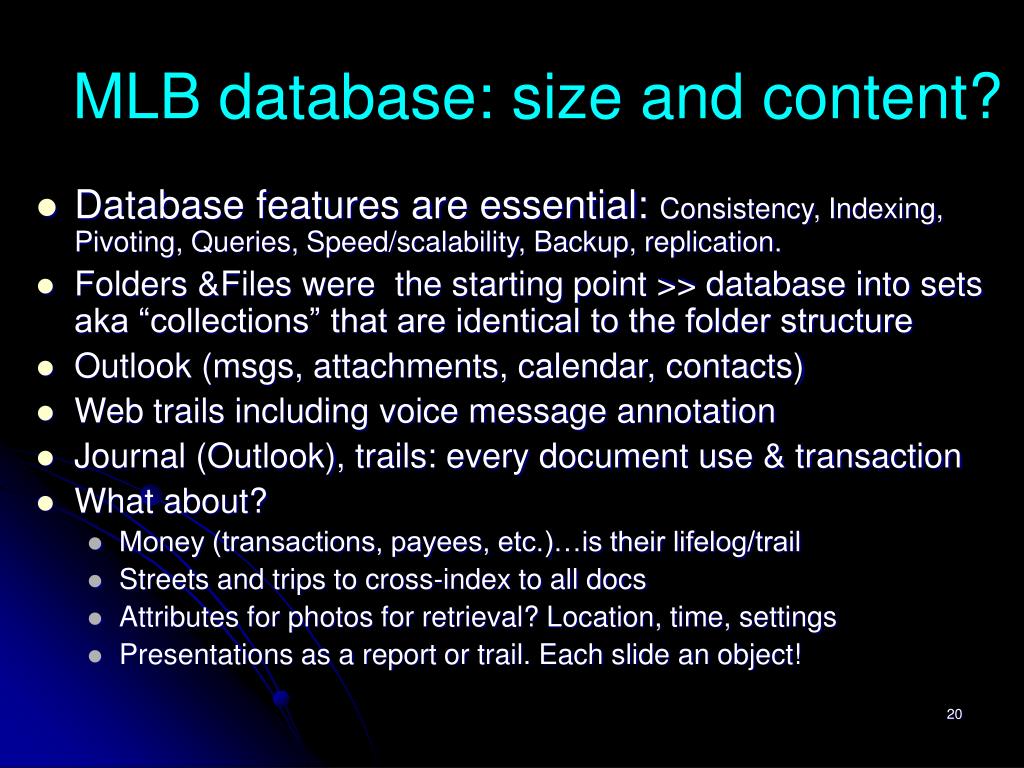 MLB database: size and content?

- Database features are essential: Consistency, Indexing, Pivoting, Queries, Speed/scalability, Backup, replication.
- Folders &Files were  the starting point >> database into sets aka “collections” that are identical to the folder structure
- Outlook (msgs, attachments, calendar, contacts)
- Web trails including voice message annotation
- Journal (Outlook), trails: every document use & transaction
- What about?
  - Money (transactions, payees, etc.)…is their lifelog/trail
  - Streets and trips to cross-index to all docs
  - Attributes for photos for retrieval? Location, time, settings
  - Presentations as a report or trail. Each slide an object!

20